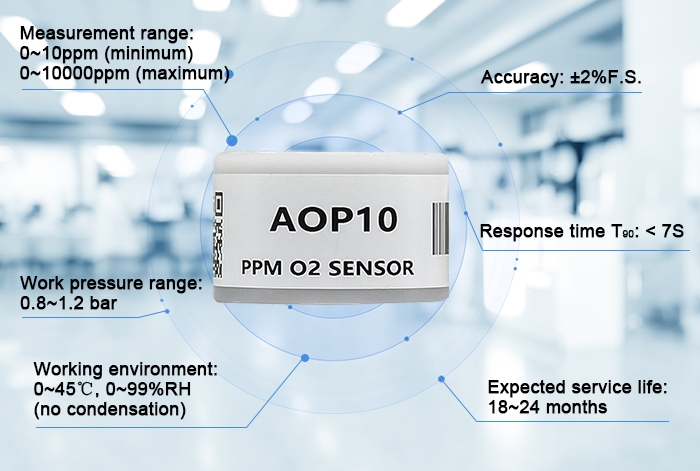 Measurement range:
0~10ppm (minimum)
0~10000ppm (maximum)

Accuracy: ±2%F.S.

AOP10

PPM O2 SENSOR

Response time $T_{90}$: < 7S

Work pressure range:
0.8~1.2 bar

Working environment:
0~45℃, 0~99%RH
(no condensation)

Expected service life:
18~24 months